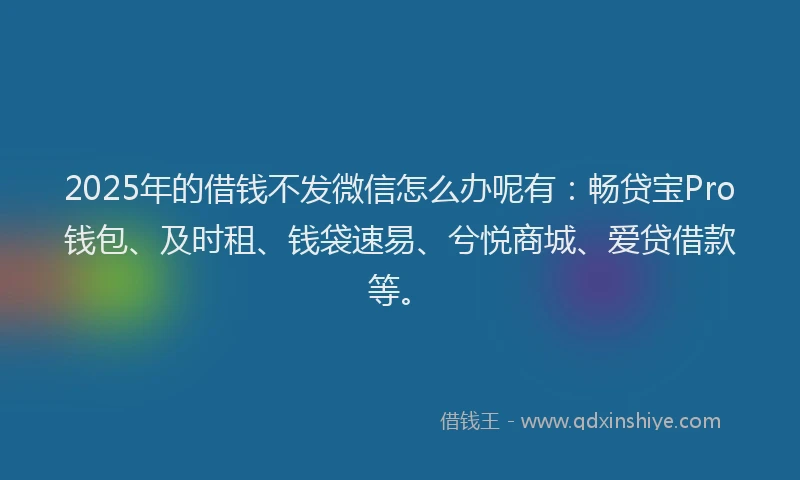 2025年的借钱不发微信怎么办呢有：畅贷宝Pro钱包、及时租、钱袋速易、兮悦商城、爱贷借款等。

借钱王 - www.qdxinshiye.com